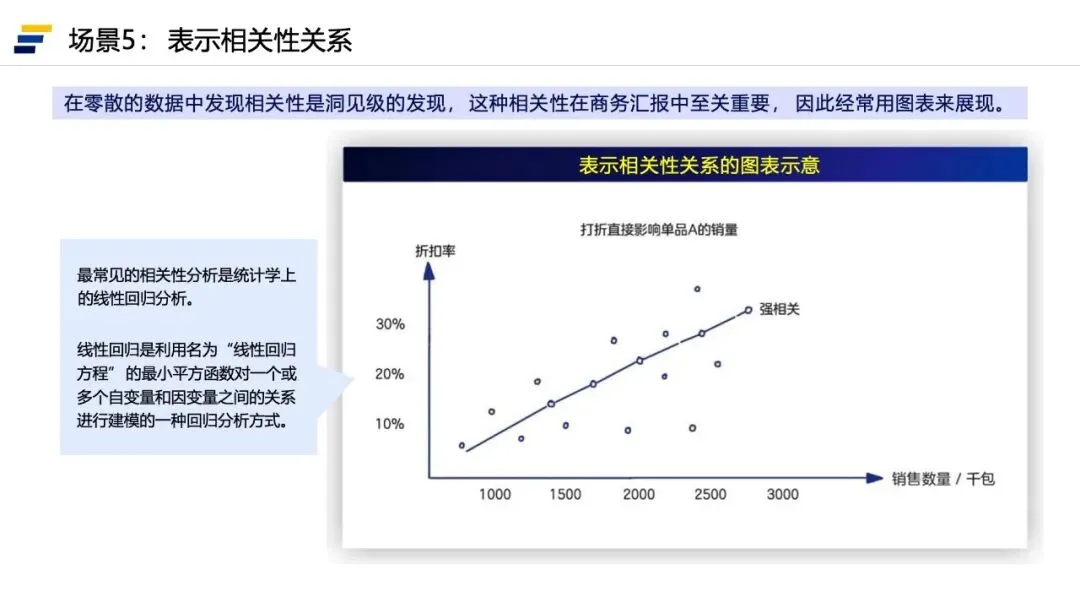 场景5：表示相关性关系

在零散的数据中发现相关性是洞见级的发现，这种相关性在商务汇报中至关重要，因此经常用图表来展现。

最常见的相关性分析是统计学上的线性回归分析。

线性回归是利用名为“线性回归方程”的最小平方函数对一个或多个自变量和因变量之间的关系进行建模的一种回归分析方式。

表示相关性关系的图表示意

打折直接影响单品A的销量

折扣率

30%

20%

10%

强相关

1000 1500 2000 2500 3000

销售数量 / 千包